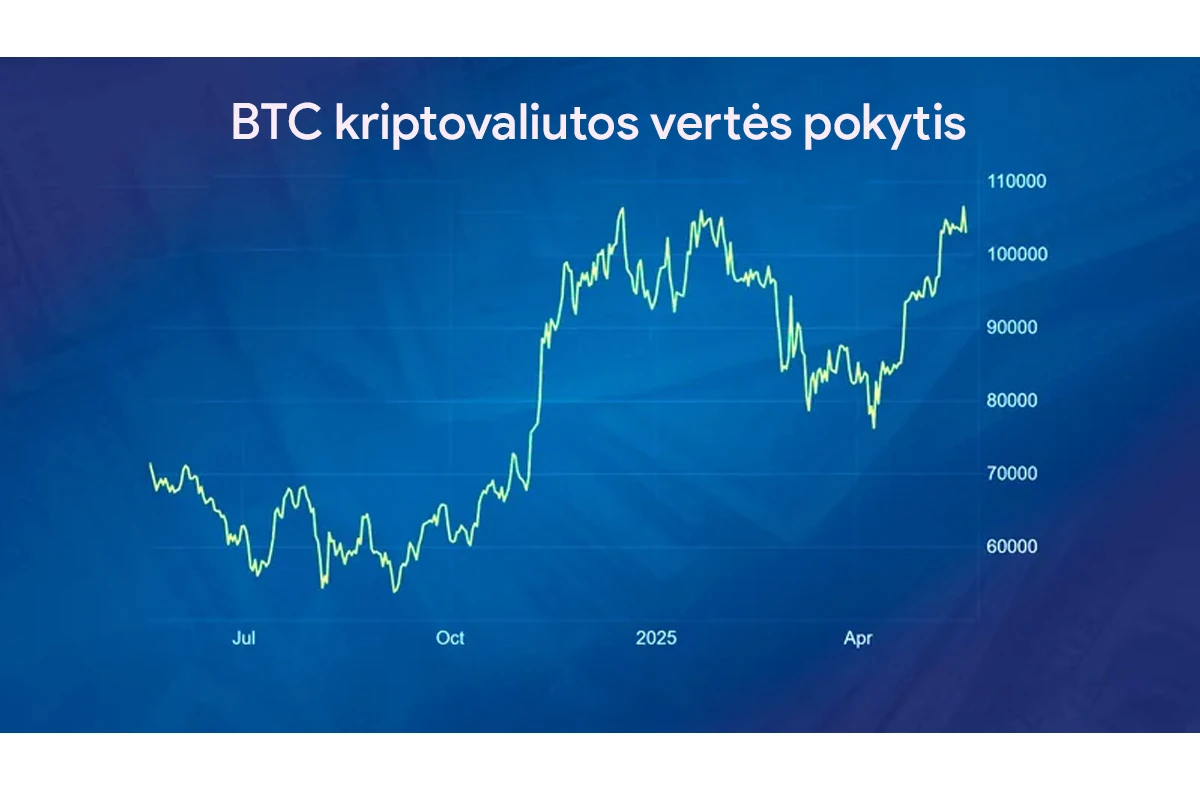 BTC kriptovaliutos vertės pokytis

110000
100000
90000
80000
70000
60000

Jul
Oct
2025
Apr